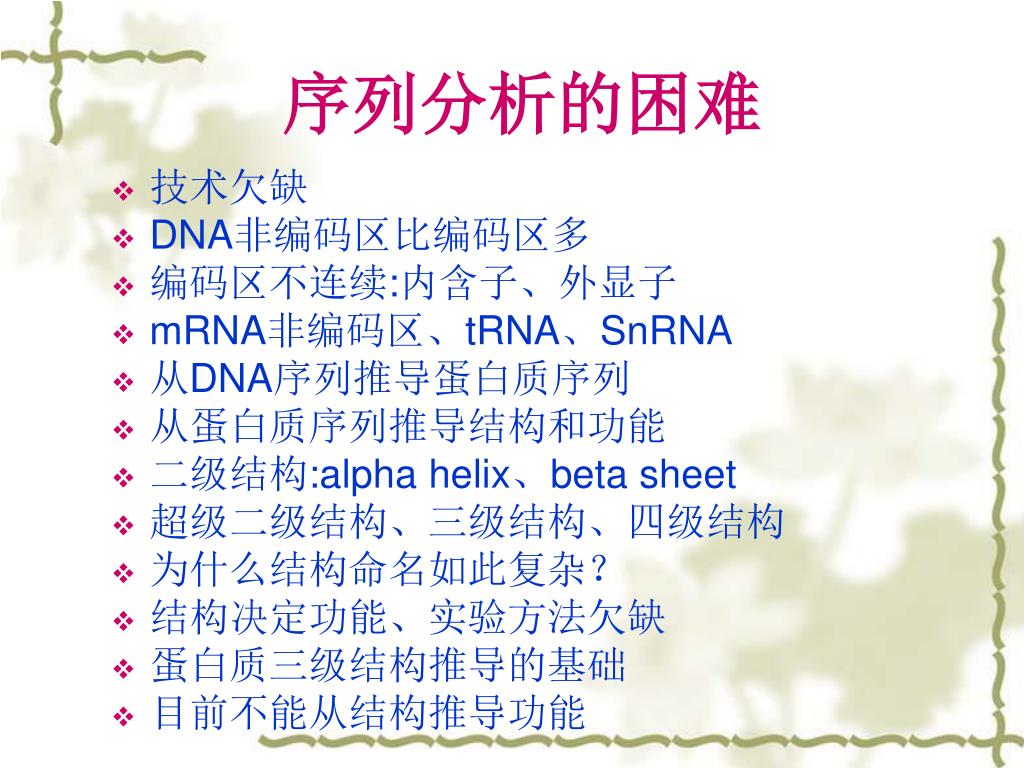 序列分析的困难

❖ 技术欠缺
❖ DNA非编码区比编码区多
❖ 编码区不连续:内含子、外显子
❖ mRNA非编码区、tRNA、SnRNA
❖ 从DNA序列推导蛋白质序列
❖ 从蛋白质序列推导结构和功能
❖ 二级结构:alpha helix、beta sheet
❖ 超级二级结构、三级结构、四级结构
❖ 为什么结构命名如此复杂？
❖ 结构决定功能、实验方法欠缺
❖ 蛋白质三级结构推导的基础
❖ 目前不能从结构推导功能